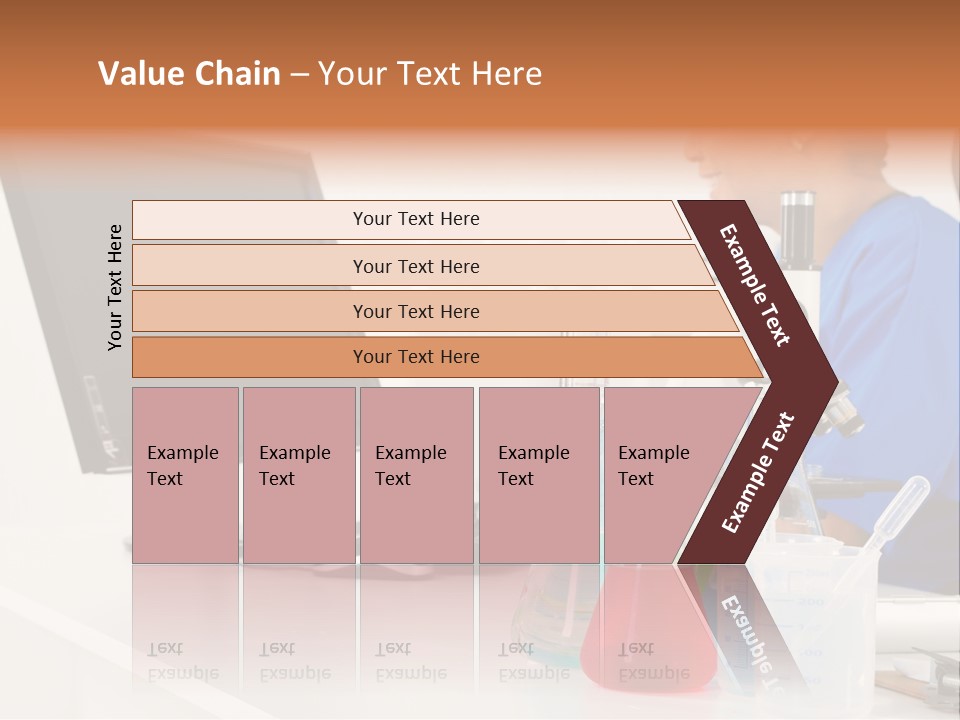 Value Chain – Your Text Here

Your Text Here

Your Text Here

Your Text Here

Your Text Here

Your Text Here

Example Text

Example Text

Example Text

Example Text

Example Text

Example Text

Example Text